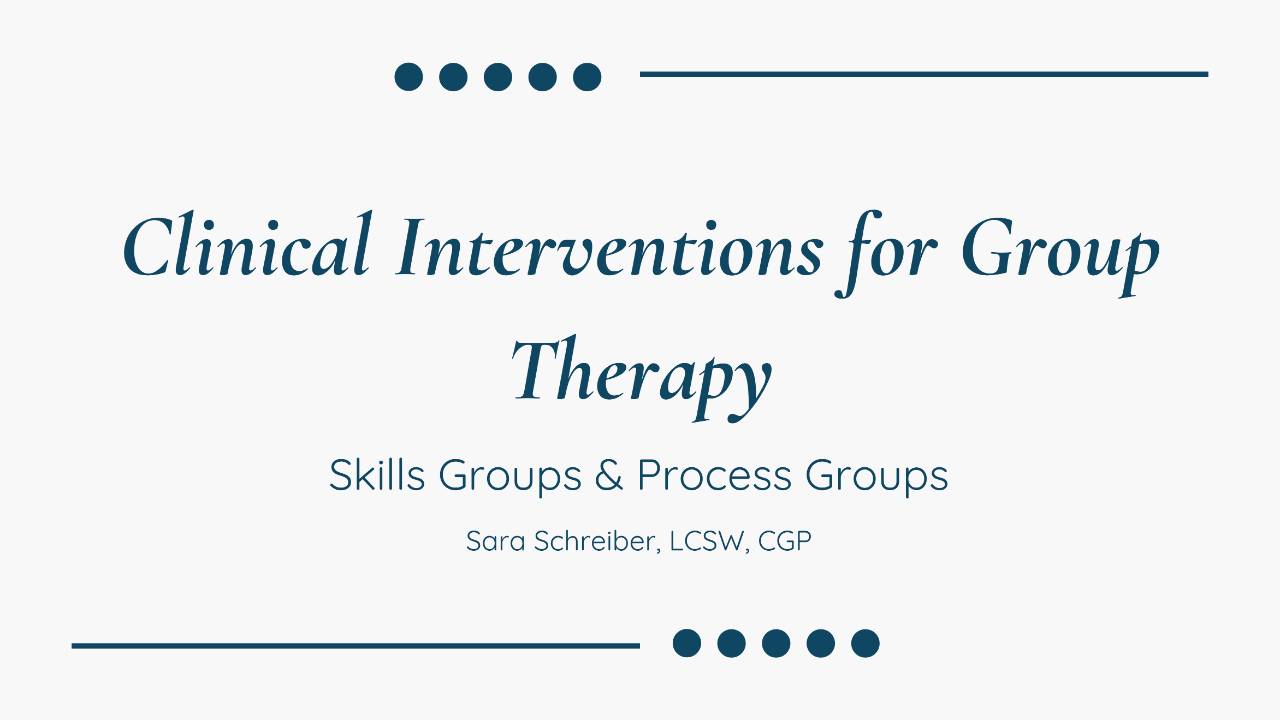 Clinical Interventions for Group Therapy

Skills Groups & Process Groups

Sara Schreiber, LCSW, CGP